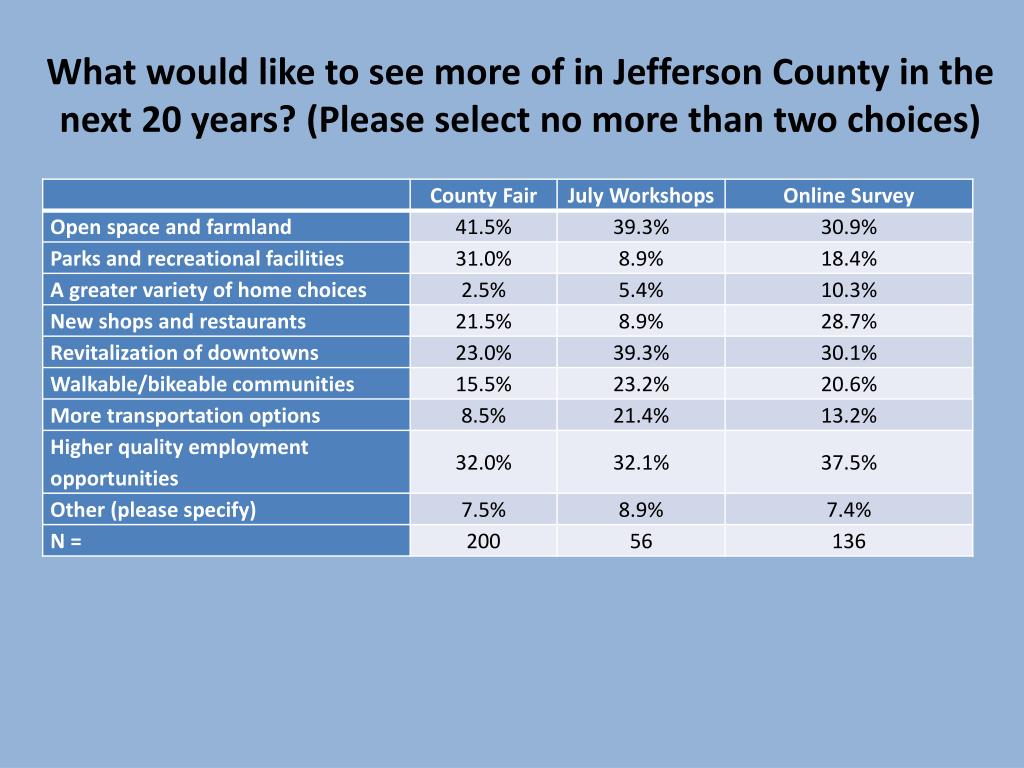 What would like to see more of in Jefferson County in the next 20 years? (Please select no more than two choices)

| | County Fair | July Workshops | Online Survey |
|---|---|---|---|
| Open space and farmland | 41.5% | 39.3% | 30.9% |
| Parks and recreational facilities | 31.0% | 8.9% | 18.4% |
| A greater variety of home choices | 2.5% | 5.4% | 10.3% |
| New shops and restaurants | 21.5% | 8.9% | 28.7% |
| Revitalization of downtowns | 23.0% | 39.3% | 30.1% |
| Walkable/bikeable communities | 15.5% | 23.2% | 20.6% |
| More transportation options | 8.5% | 21.4% | 13.2% |
| Higher quality employment opportunities | 32.0% | 32.1% | 37.5% |
| Other (please specify) | 7.5% | 8.9% | 7.4% |
| N = | 200 | 56 | 136 |